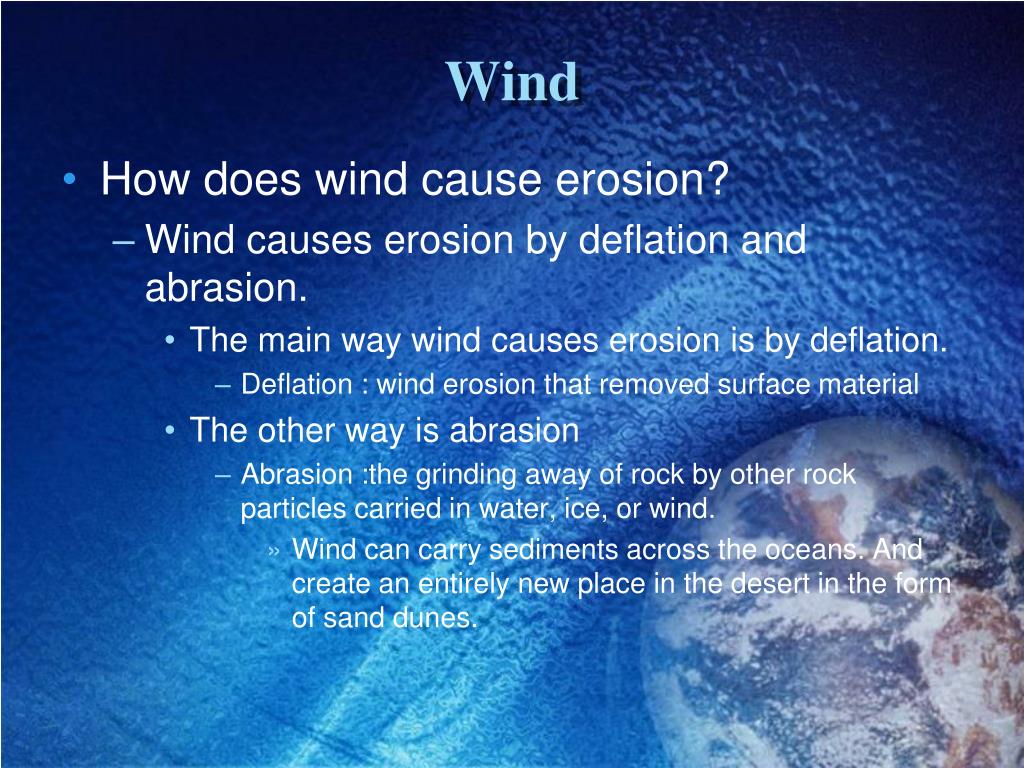 Wind

• How does wind cause erosion?
– Wind causes erosion by deflation and abrasion.
• The main way wind causes erosion is by deflation.
– Deflation : wind erosion that removed surface material
• The other way is abrasion
– Abrasion :the grinding away of rock by other rock particles carried in water, ice, or wind.
» Wind can carry sediments across the oceans. And create an entirely new place in the desert in the form of sand dunes.